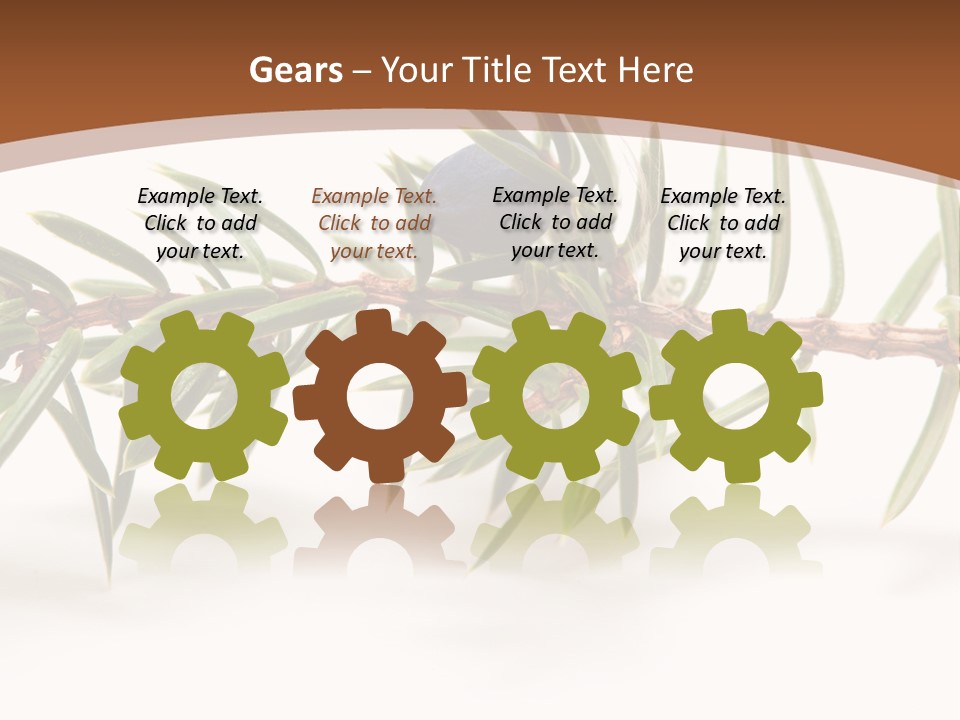 Gears – Your Title Text Here

Example Text. Click to add your text.

Example Text. Click to add your text.

Example Text. Click to add your text.

Example Text. Click to add your text.